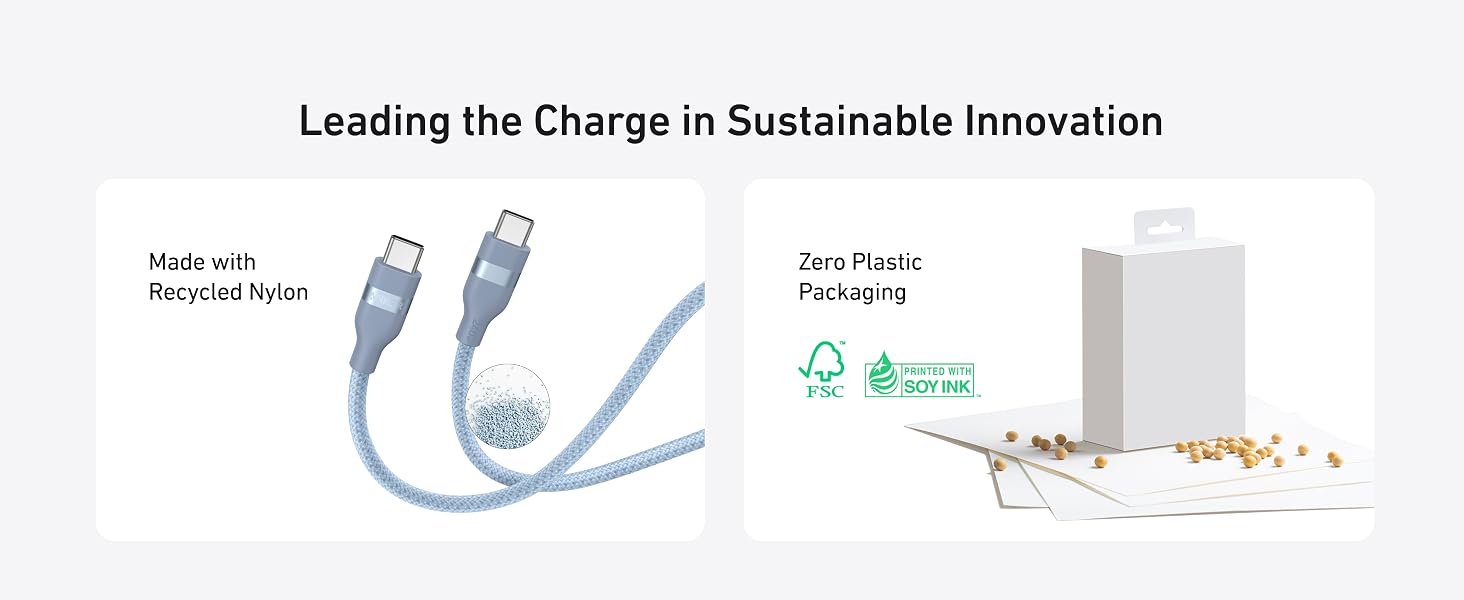 Leading the Charge in Sustainable Innovation

Made with
Recycled Nylon

Zero Plastic
Packaging

FSC

PRINTED WITH
SOY INK